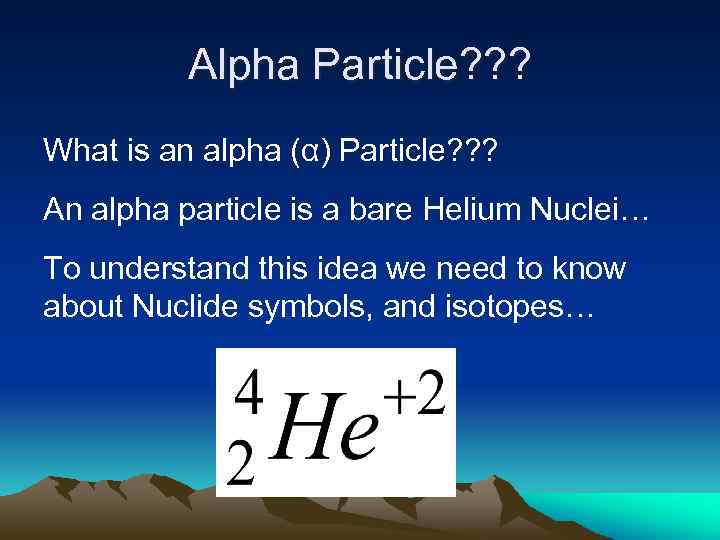 Alpha Particle???

What is an alpha (α) Particle???

An alpha particle is a bare Helium Nuclei…

To understand this idea we need to know about Nuclide symbols, and isotopes…

$^{4}_{2}He^{+2}$